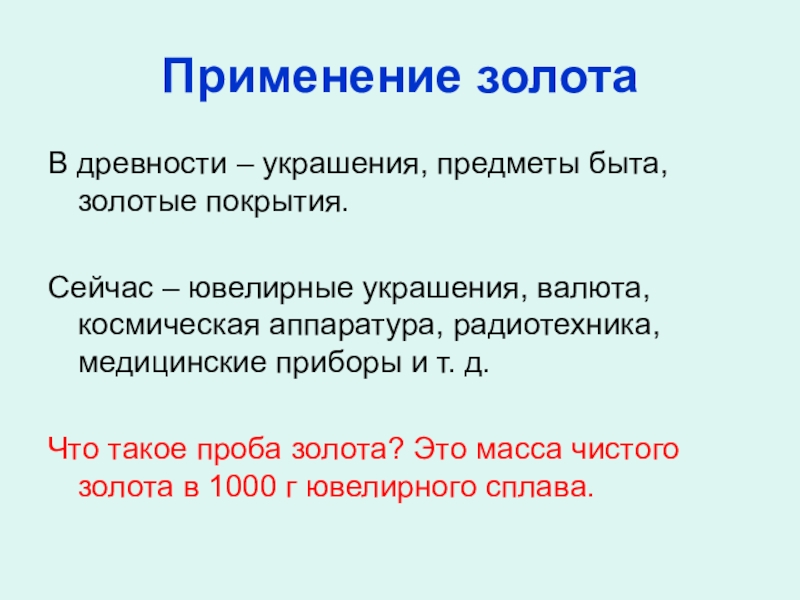 Применение золота

В древности – украшения, предметы быта, золотые покрытия.

Сейчас – ювелирные украшения, валюта, космическая аппаратура, радиотехника, медицинские приборы и т. д.

Что такое проба золота? Это масса чистого золота в 1000 г ювелирного сплава.